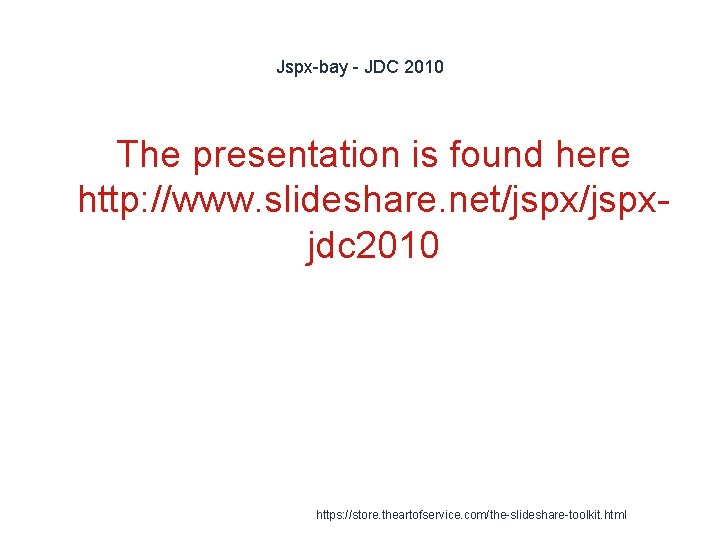 Jspx-bay - JDC 2010

The presentation is found here http://www.slideshare.net/jspx/jspx-jdc2010

https://store.theartofservice.com/the-slideshare-toolkit.html